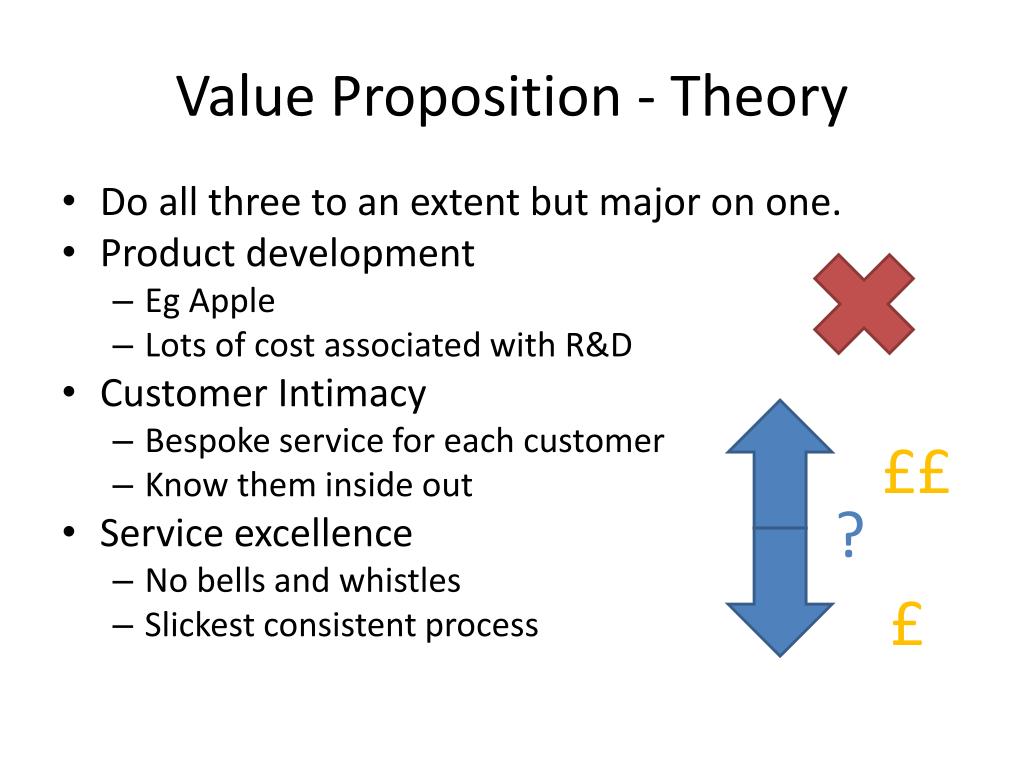 Value Proposition - Theory

• Do all three to an extent but major on one.
• Product development
– Eg Apple
– Lots of cost associated with R&D
• Customer Intimacy
– Bespoke service for each customer
– Know them inside out
• Service excellence
– No bells and whistles
– Slickest consistent process

££
?
£